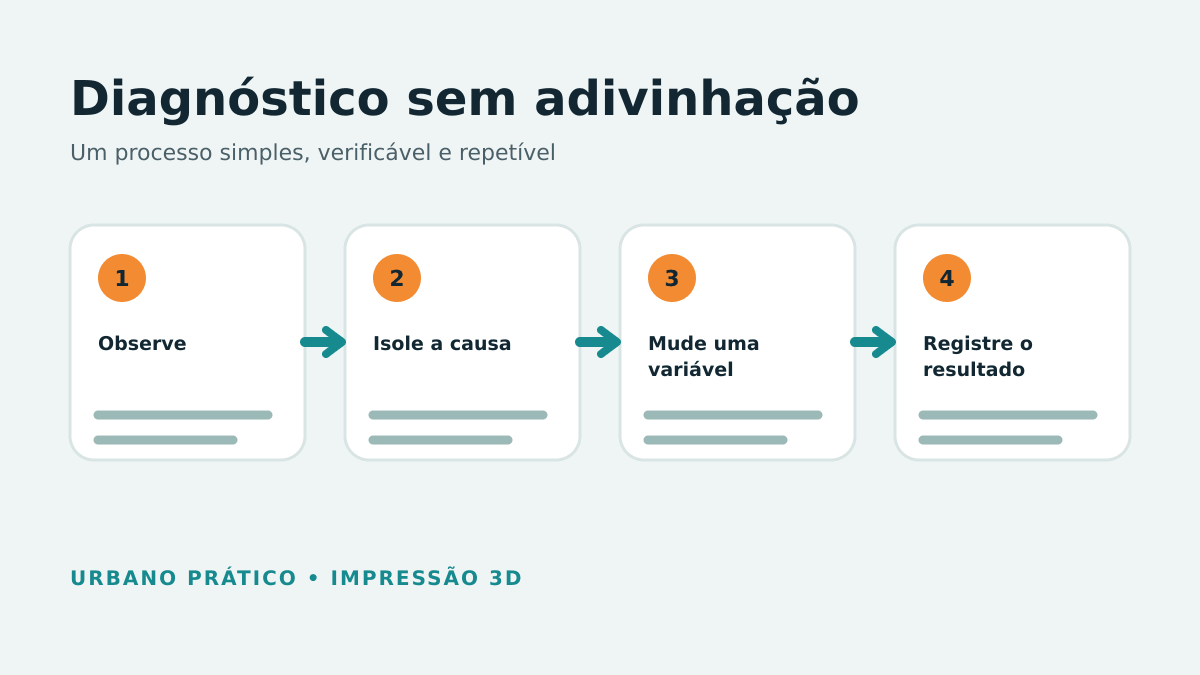 Diagnóstico sem adivinhação

Um processo simples, verificável e repetível

1
Observe

2
Isole a causa

3
Mude uma variável

4
Registre o resultado

URBANO PRÁTICO • IMPRESSÃO 3D